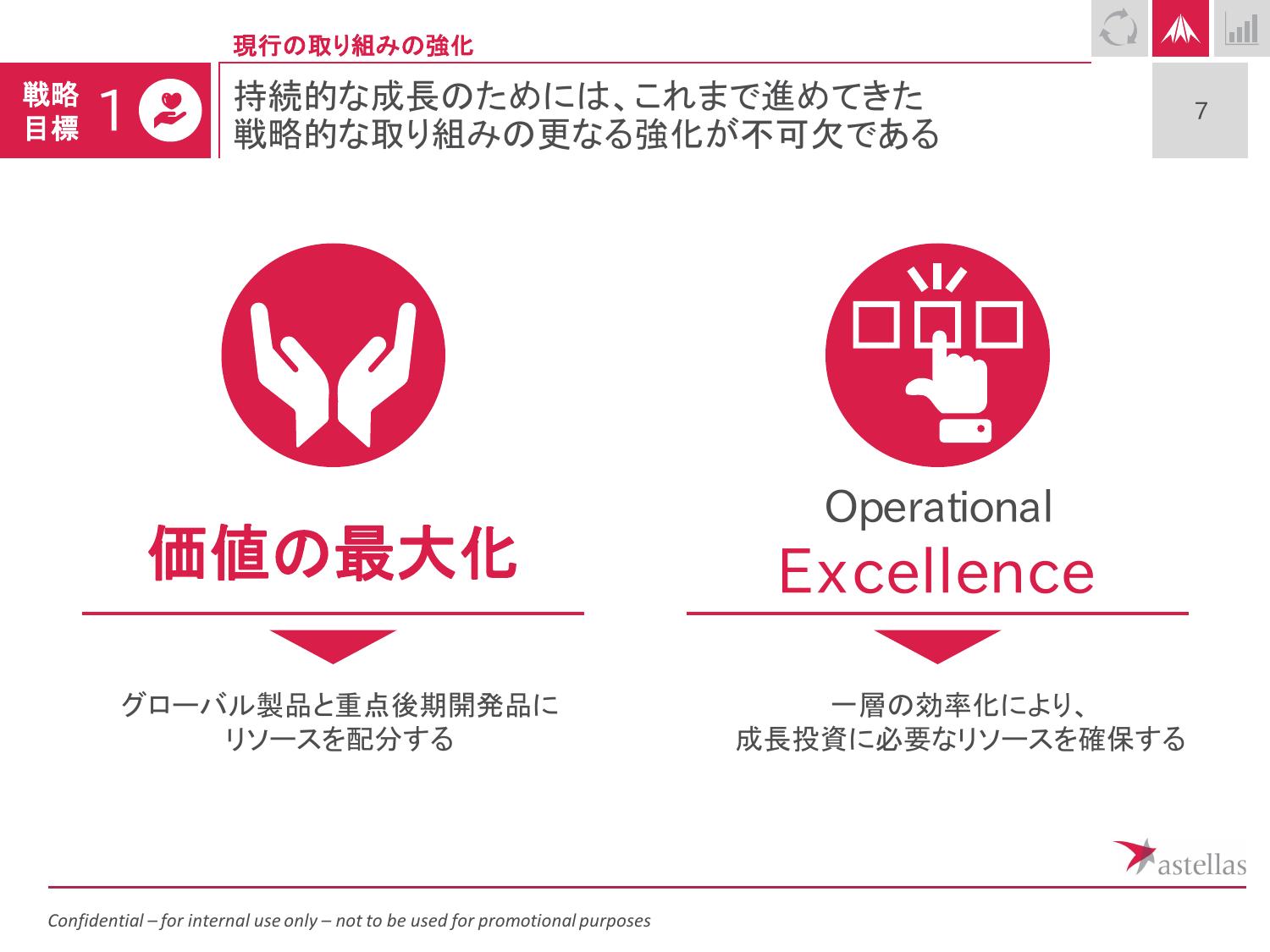 現行の取り組みの強化

戦略目標 1

持続的な成長のためには、これまで進めてきた戦略的な取り組みの更なる強化が不可欠である

7

価値の最大化

グローバル製品と重点後期開発品にリソースを配分する

Operational Excellence

一層の効率化により、成長投資に必要なリソースを確保する

astellas

Confidential – for internal use only – not to be used for promotional purposes